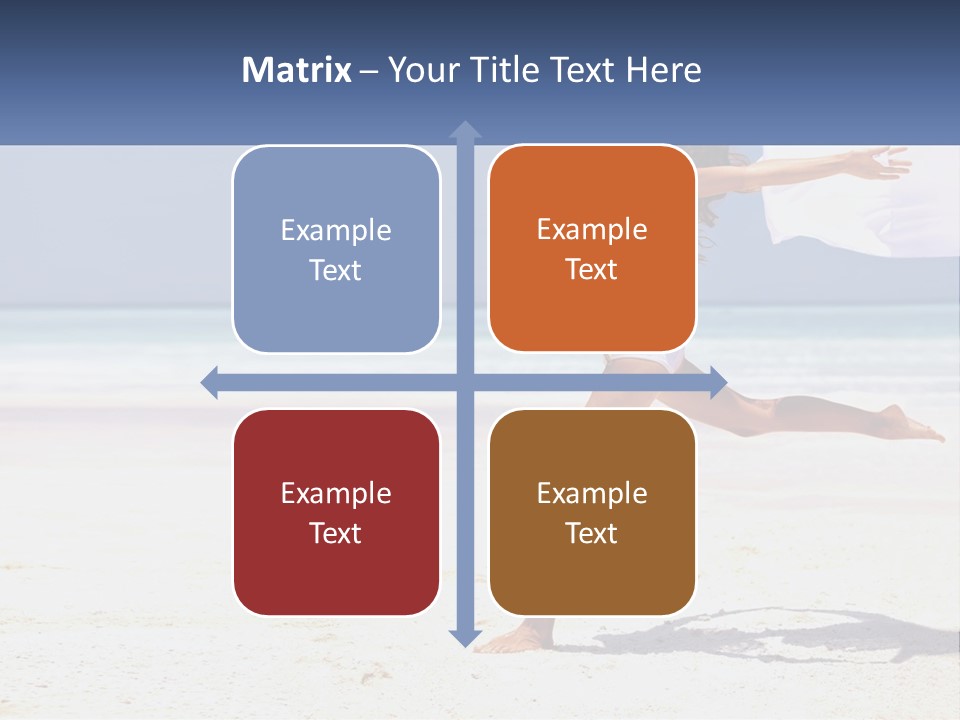 Matrix – Your Title Text Here

Example Text

Example Text

Example Text

Example Text